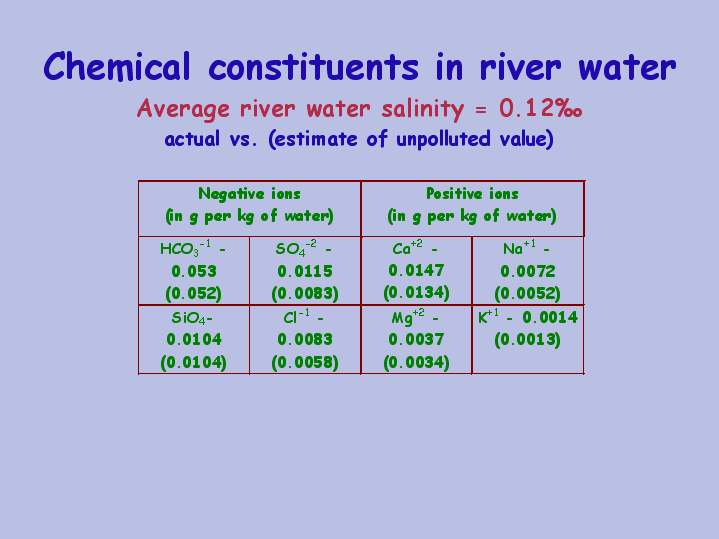 Chemical constituents in river water

Average river water salinity = 0.12‰

actual vs. (estimate of unpolluted value)

| Negative ions (in g per kg of water) | | Positive ions (in g per kg of water) | |
|---|---|---|---|
| $HCO_3^{-1}$ - 0.053 (0.052) | $SO_4^{-2}$ - 0.0115 (0.0083) | $Ca^{+2}$ - 0.0147 (0.0134) | $Na^{+1}$ - 0.0072 (0.0052) |
| $SiO_4$- 0.0104 (0.0104) | $Cl^{-1}$ - 0.0083 (0.0058) | $Mg^{+2}$ - 0.0037 (0.0034) | $K^{+1}$ - 0.0014 (0.0013) |